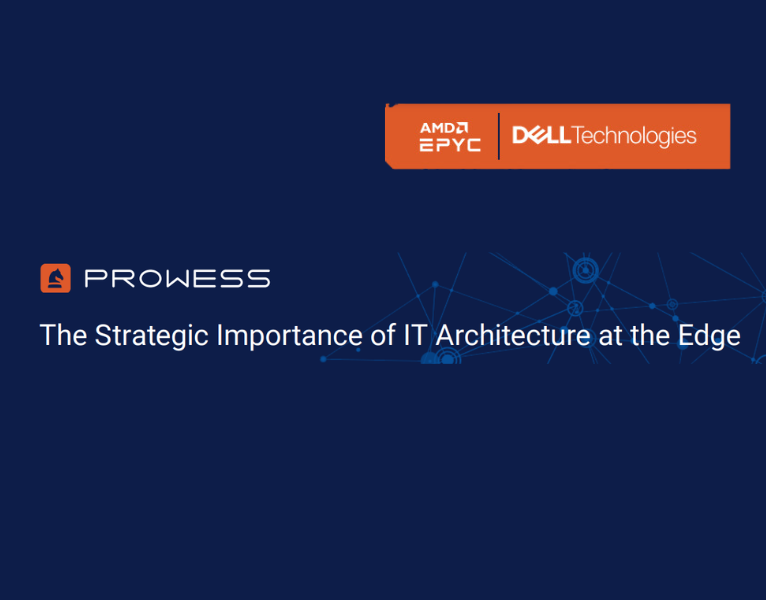 AMD
EPYC
DELL Technologies

PROWESS

The Strategic Importance of IT Architecture at the Edge